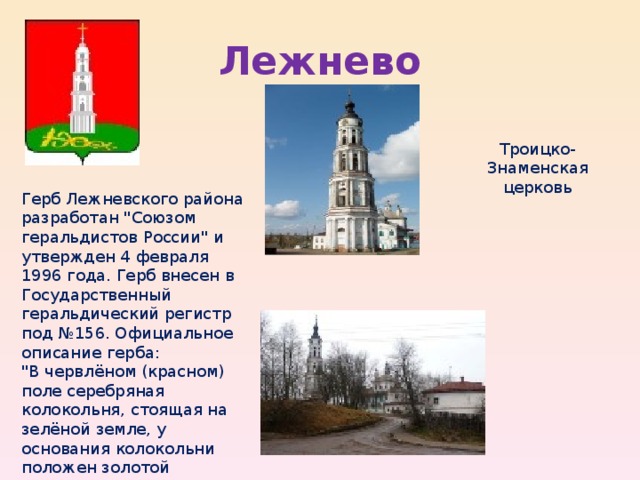 Лежнево

Троицко-Знаменская церковь

Герб Лежневского района разработан "Союзом геральдистов России" и утвержден 4 февраля 1996 года. Герб внесен в Государственный геральдический регистр под №156. Официальное описание герба:
"В червлёном (красном) поле серебряная колокольня, стоящая на зелёной земле, у основания колокольни положен золотой